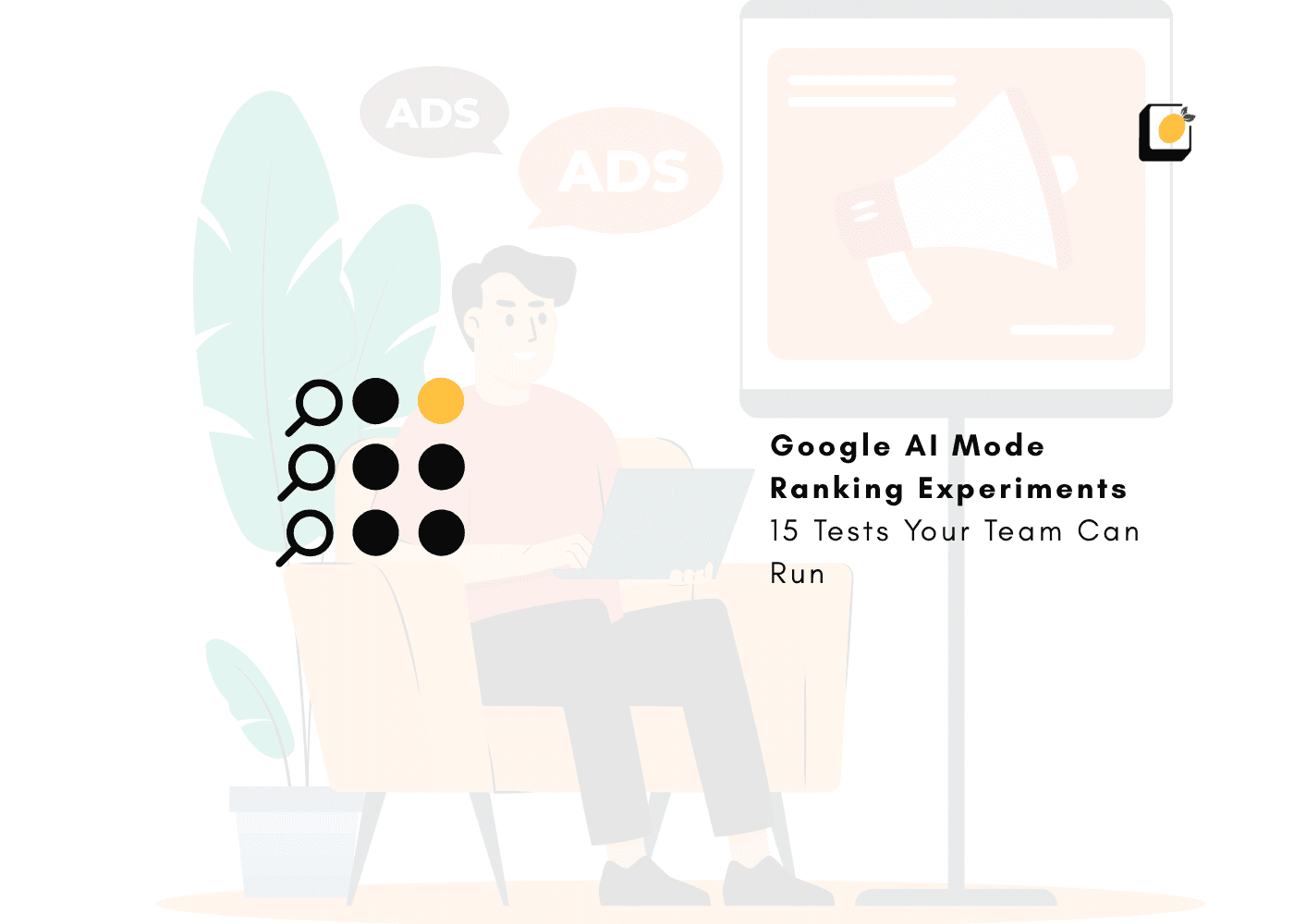 ADS

ADS

Google AI Mode Ranking Experiments
15 Tests Your Team Can Run